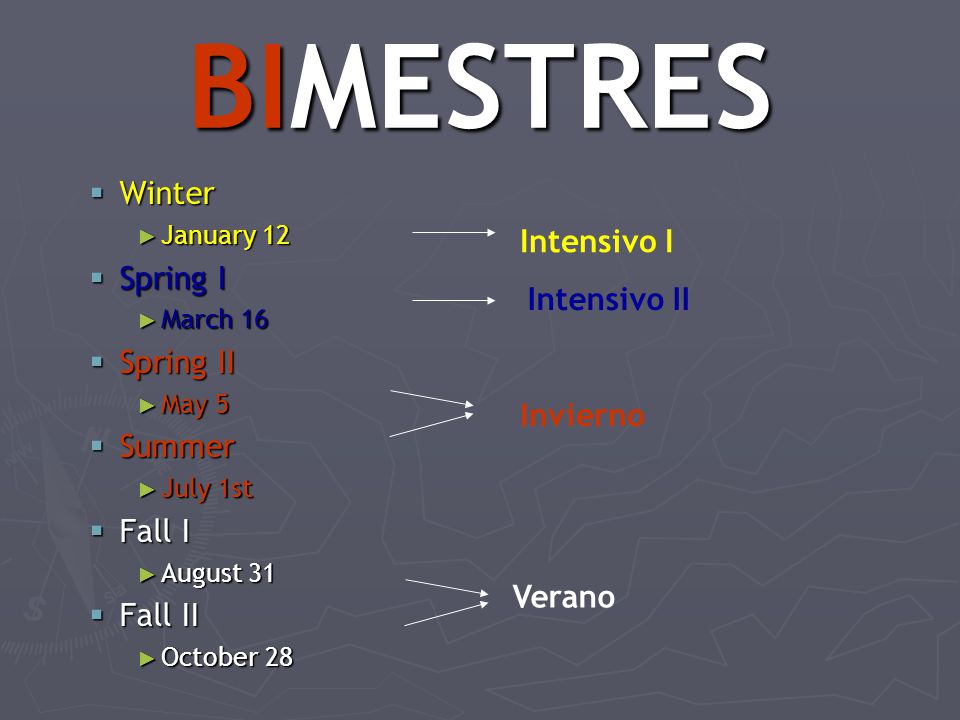 BIMESTRES

Winter
January 12
Spring I
March 16
Spring II
May 5
Summer
July 1st
Fall I
August 31
Fall II
October 28

Intensivo I
Intensivo II
Invierno
Verano